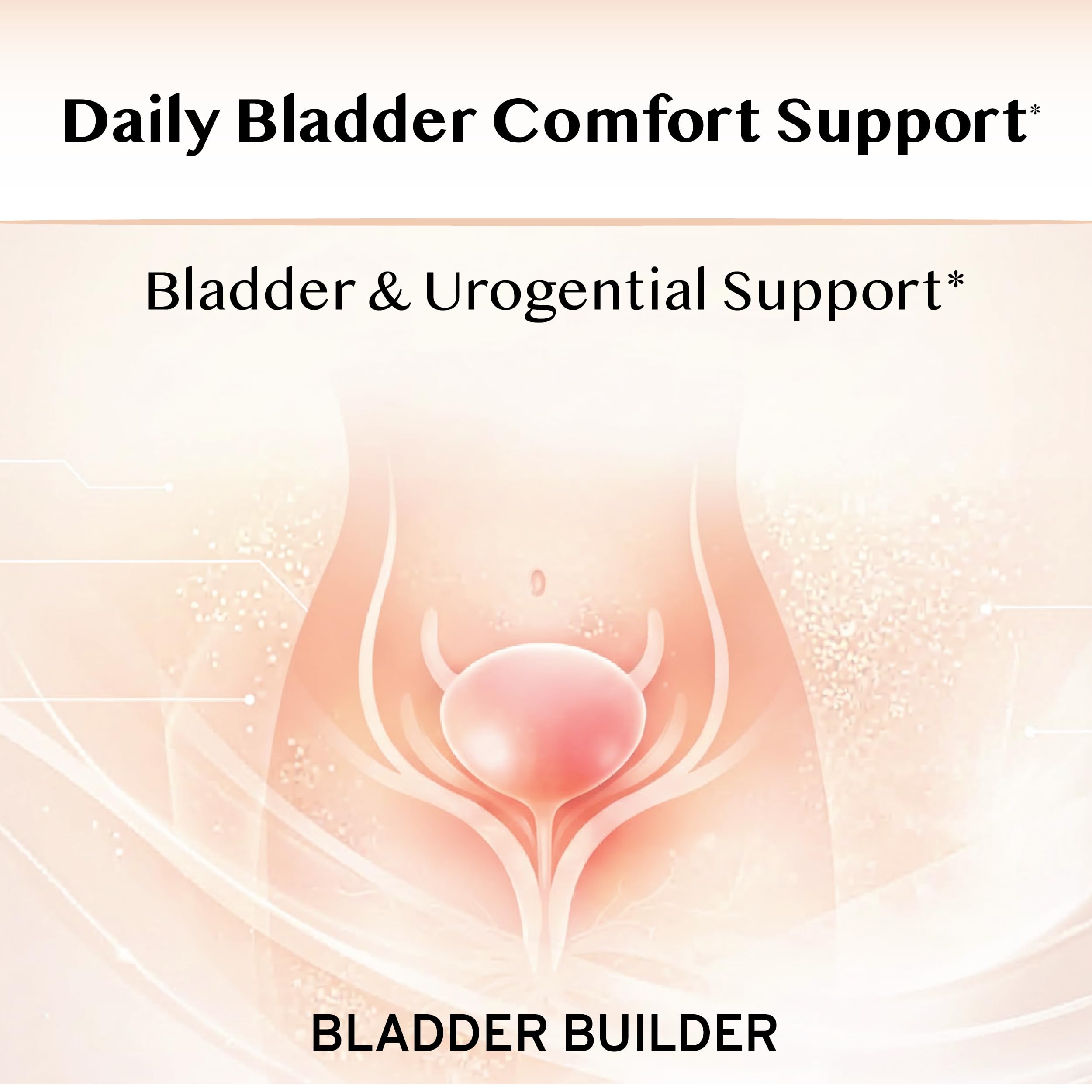 Daily Bladder Comfort Support*

Bladder & Urogential Support*

BLADDER BUILDER